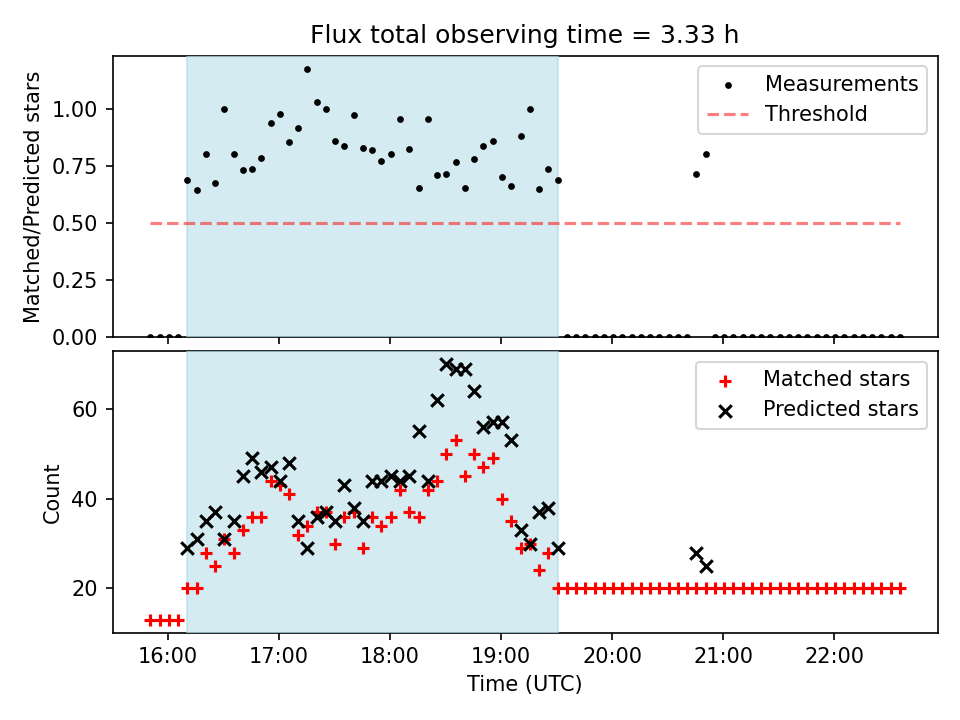 Flux total observing time = 3.33 h

Matched/Predicted stars

1.00
0.75
0.50
0.25
0.00

Measurements
Threshold

Count

60
40
20

Matched stars
Predicted stars

16:00
17:00
18:00
19:00
20:00
21:00
22:00

Time (UTC)